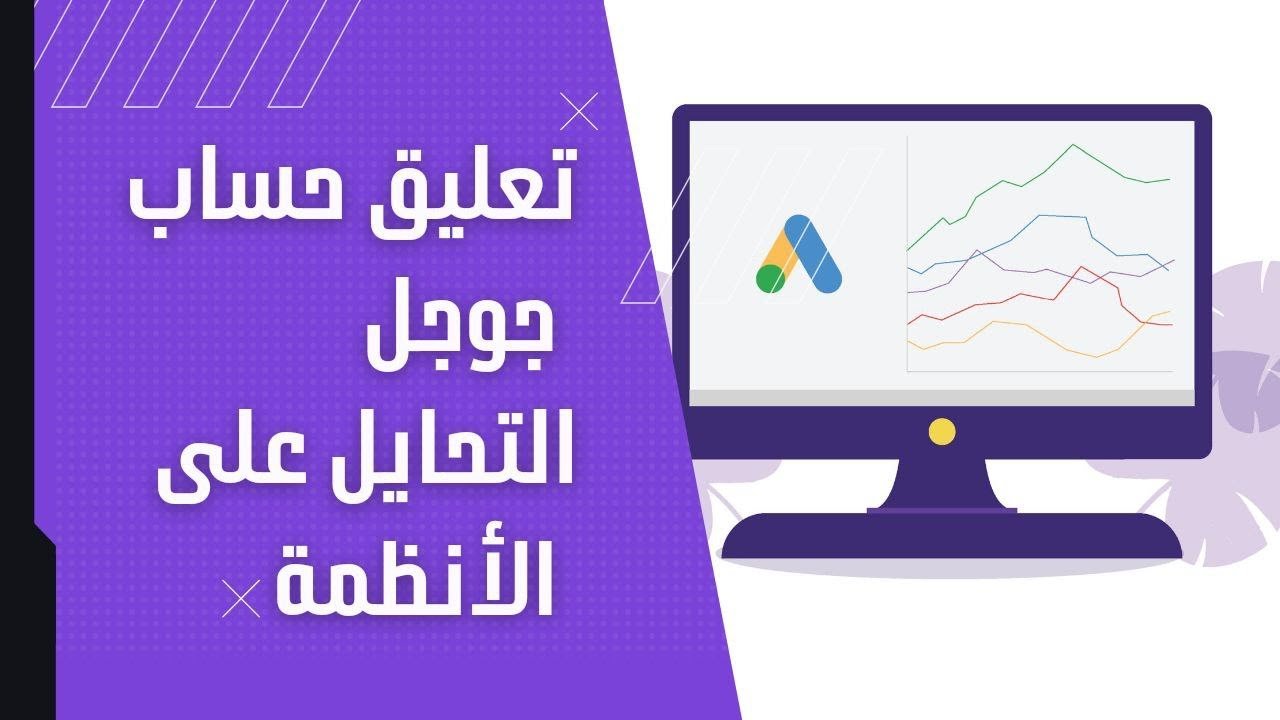 تعليق حساب جوجل
التحايل على الأنظمة